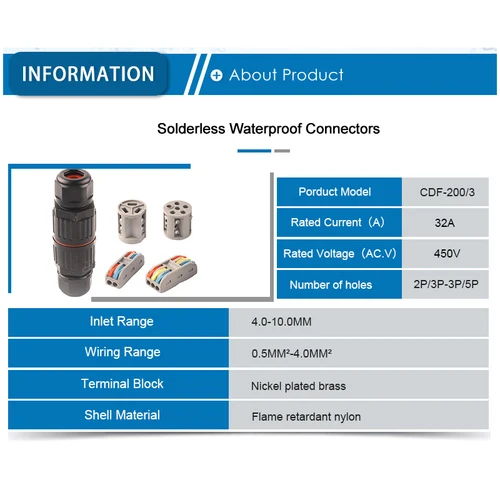 INFORMATION

About Product

Solderless Waterproof Connectors

| Porduct Model | CDF-200/3 |
|---|---|
| Rated Current（A） | 32A |
| Rated Voltage（AC.V） | 450V |
| Number of holes | 2P/3P-3P/5P |

| Inlet Range | 4.0-10.0MM |
|---|---|
| Wiring Range | 0.5MM²-4.0MM² |
| Terminal Block | Nickel plated brass |
| Shell Material | Flame retardant nylon |